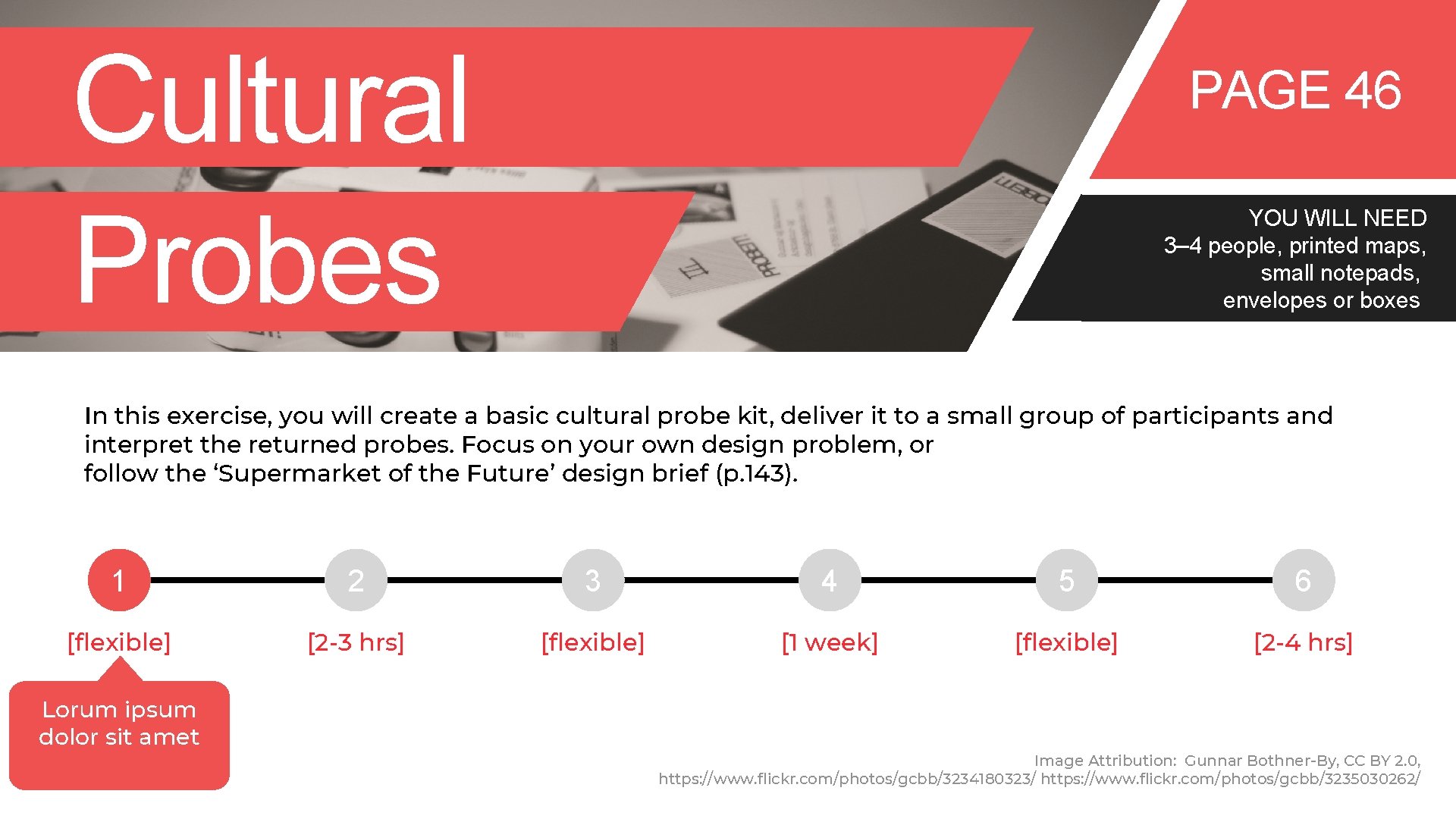 Cultural Probes

PAGE 46

YOU WILL NEED
3–4 people, printed maps, small notepads, envelopes or boxes

In this exercise, you will create a basic cultural probe kit, deliver it to a small group of participants and interpret the returned probes. Focus on your own design problem, or follow the ‘Supermarket of the Future’ design brief (p.143).

1
[flexible]

2
[2-3 hrs]

3
[flexible]

4
[1 week]

5
[flexible]

6
[2-4 hrs]

Lorum ipsum dolor sit amet

Image Attribution: Gunnar Bothner-By, CC BY 2.0, https://www.flickr.com/photos/gcbb/3234180323/ https://www.flickr.com/photos/gcbb/3235030262/